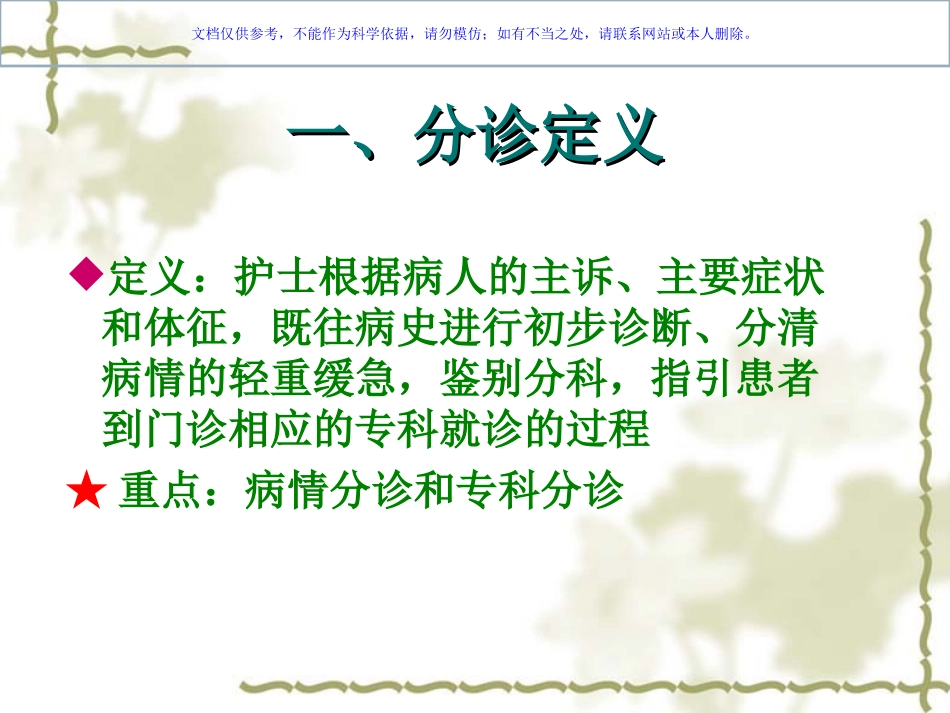 文档仅供参考，不能作为科学依据，请勿模仿；如有不当之处，请联系网站或本人删除。

一、分诊定义

◆定义：护士根据病人的主诉、主要症状和体征，既往病史进行初步诊断、分清病情的轻重缓急，鉴别分科，指引患者到门诊相应的专科就诊的过程

★ 重点：病情分诊和专科分诊